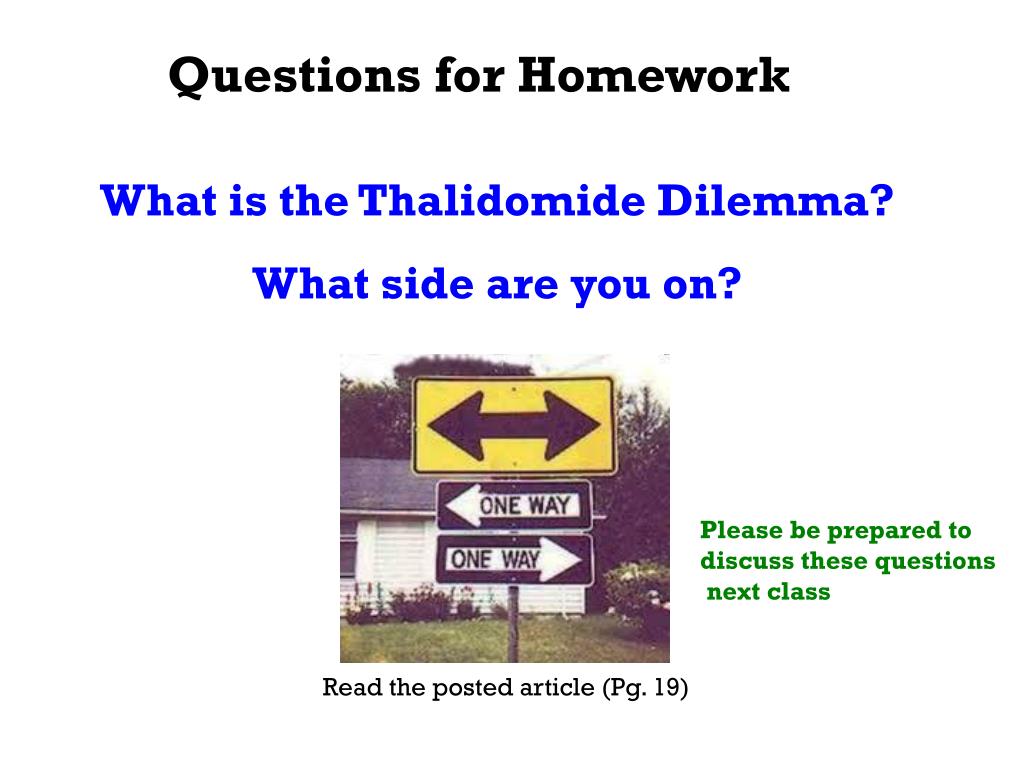 Questions for Homework

What is the Thalidomide Dilemma?

What side are you on?

ONE WAY

ONE WAY

Please be prepared to discuss these questions next class

Read the posted article (Pg. 19)